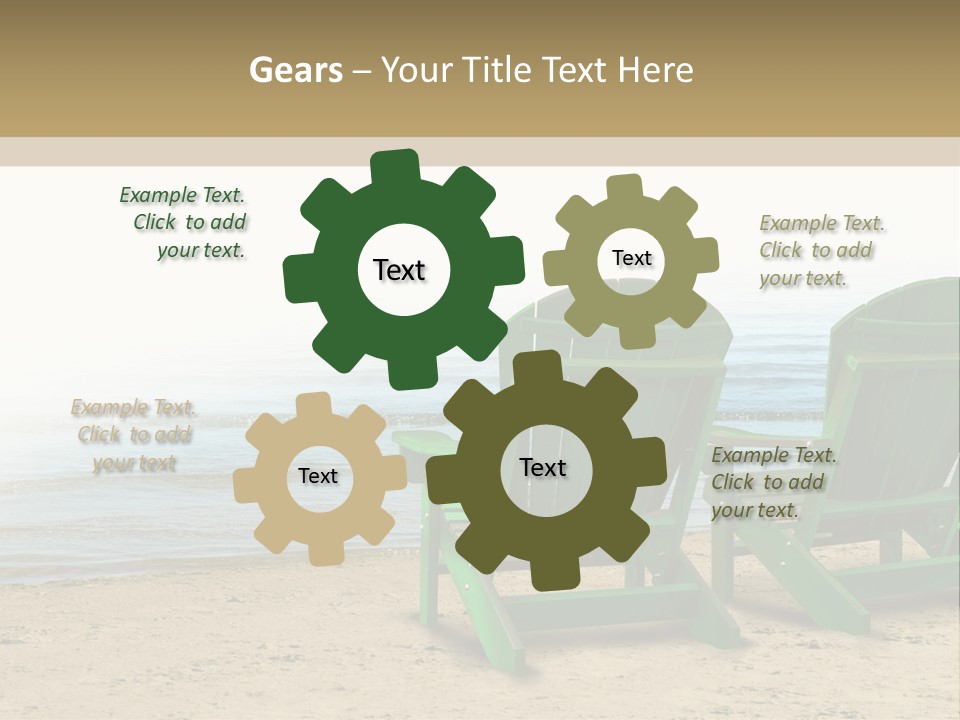 Gears – Your Title Text Here

Example Text. Click to add your text.

Text

Text

Example Text. Click to add your text.

Example Text. Click to add your text

Text

Text

Example Text. Click to add your text.